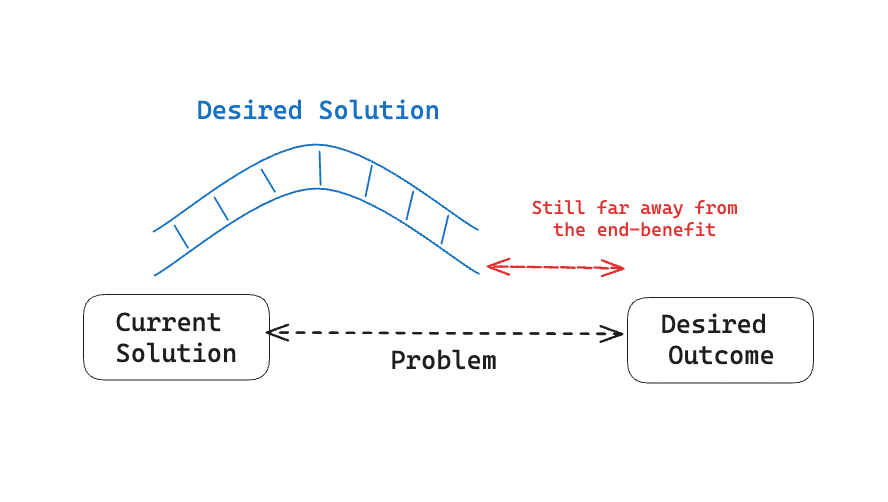 Desired Solution

Still far away from the end-benefit

Current Solution

Problem

Desired Outcome